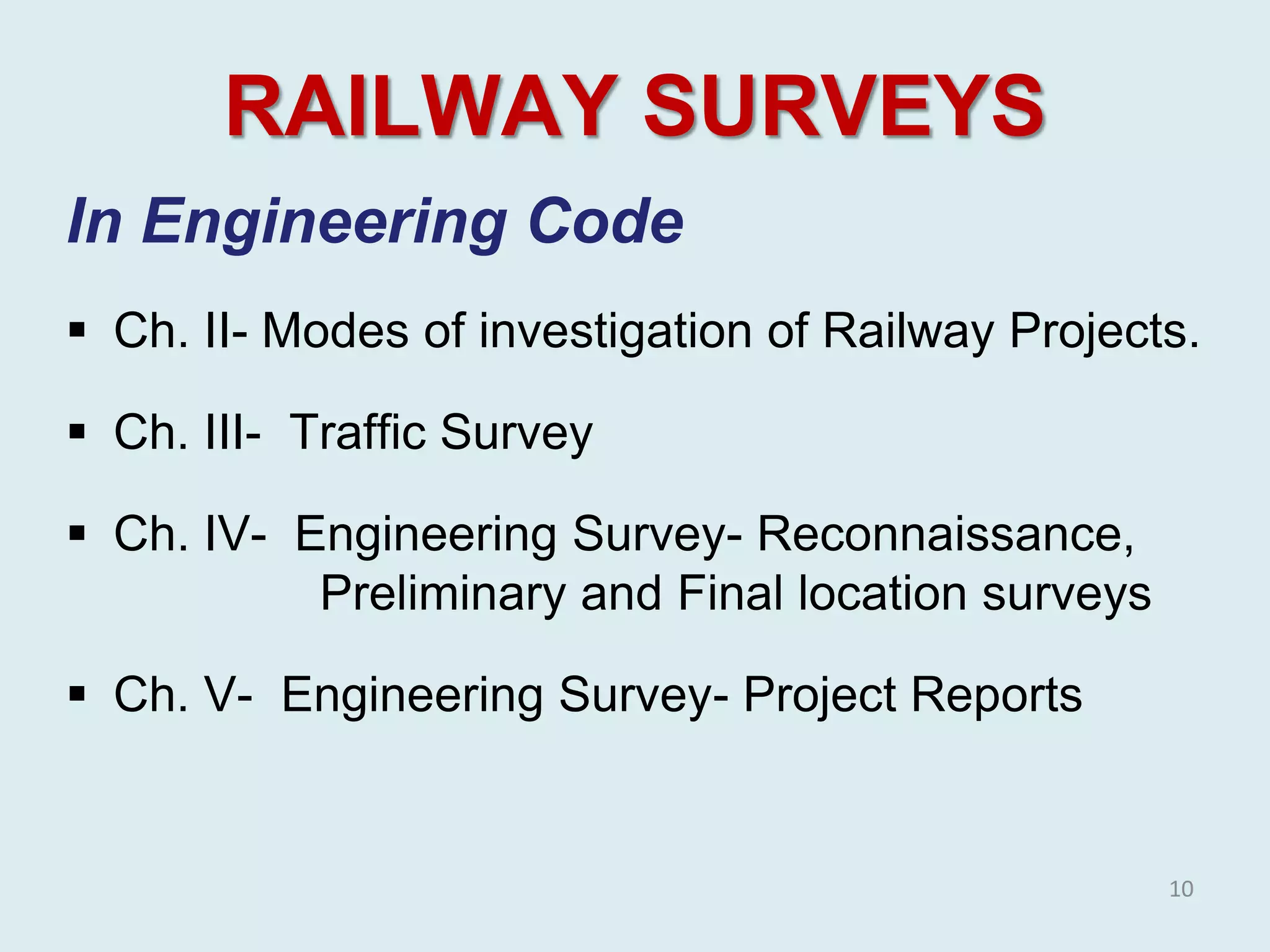 RAILWAY SURVEYS

In Engineering Code

▪ Ch. II- Modes of investigation of Railway Projects.

▪ Ch. III- Traffic Survey

▪ Ch. IV- Engineering Survey- Reconnaissance, Preliminary and Final location surveys

▪ Ch. V- Engineering Survey- Project Reports

10